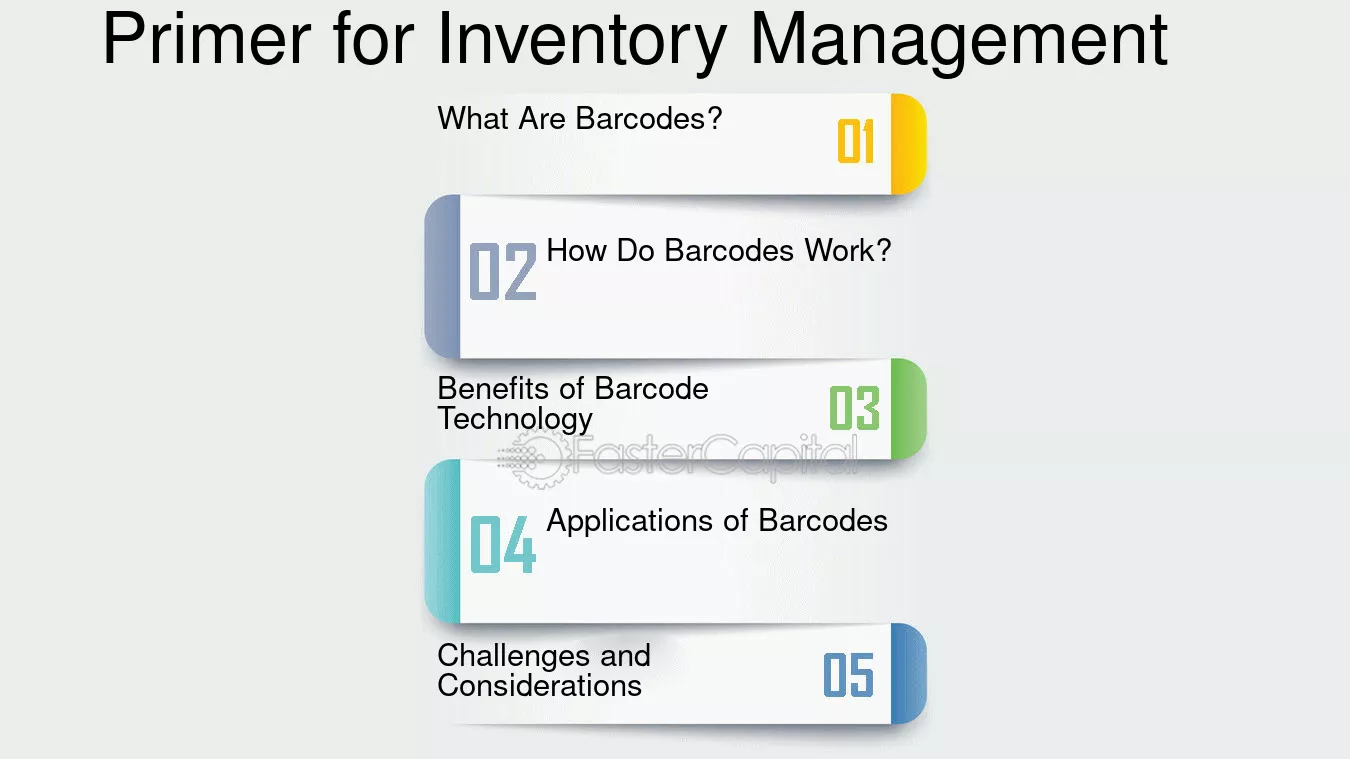 Primer for Inventory Management

What Are Barcodes?
01

02
How Do Barcodes Work?

Benefits of Barcode Technology
03

FasterCapital

04
Applications of Barcodes

Challenges and Considerations
05